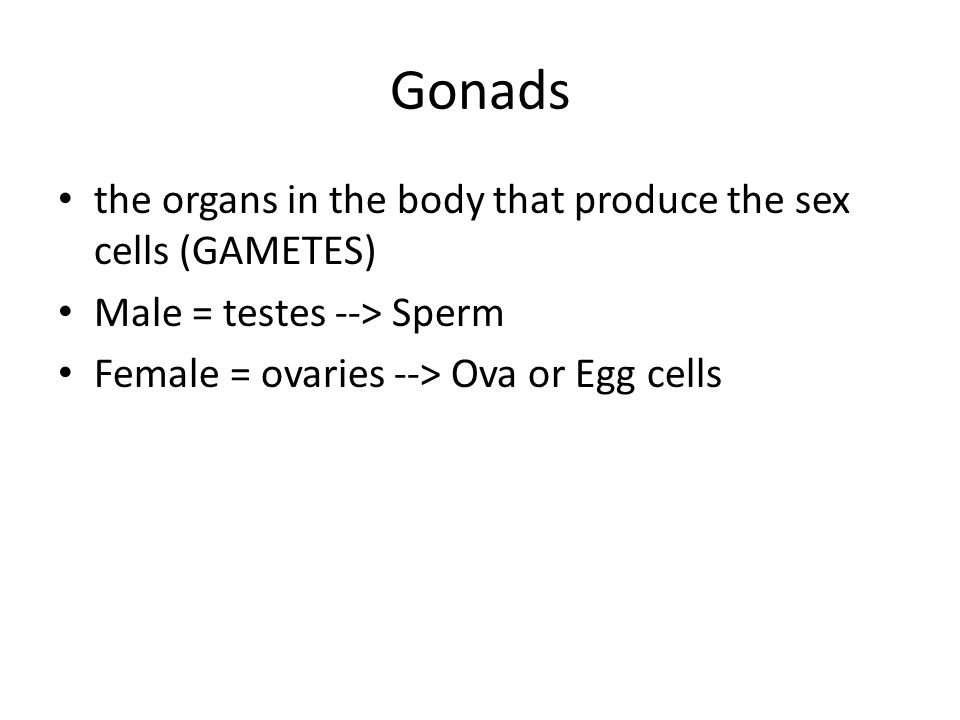 Gonads

• the organs in the body that produce the sex cells (GAMETES)
• Male = testes --> Sperm
• Female = ovaries --> Ova or Egg cells